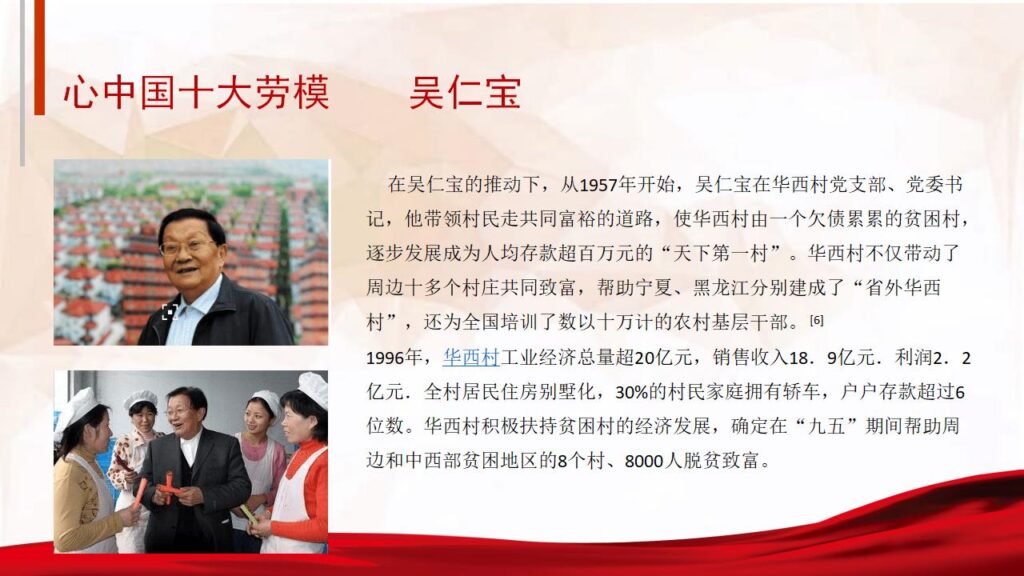 心中国十大劳模　　吴仁宝

在吴仁宝的推动下，从1957年开始，吴仁宝在华西村党支部、党委书记，他带领村民走共同富裕的道路，使华西村由一个欠债累累的贫困村，逐步发展成为人均存款超百万元的“天下第一村”。华西村不仅带动了周边十多个村庄共同致富，帮助宁夏、黑龙江分别建成了“省外华西村”，还为全国培训了数以十万计的农村基层干部。[6]

1996年，华西村工业经济总量超20亿元，销售收入18．9亿元．利润2．2亿元．全村居民住房别墅化，30%的村民家庭拥有轿车，户户存款超过6位数。华西村积极扶持贫困村的经济发展，确定在“九五”期间帮助周边和中西部贫困地区的8个村、8000人脱贫致富。